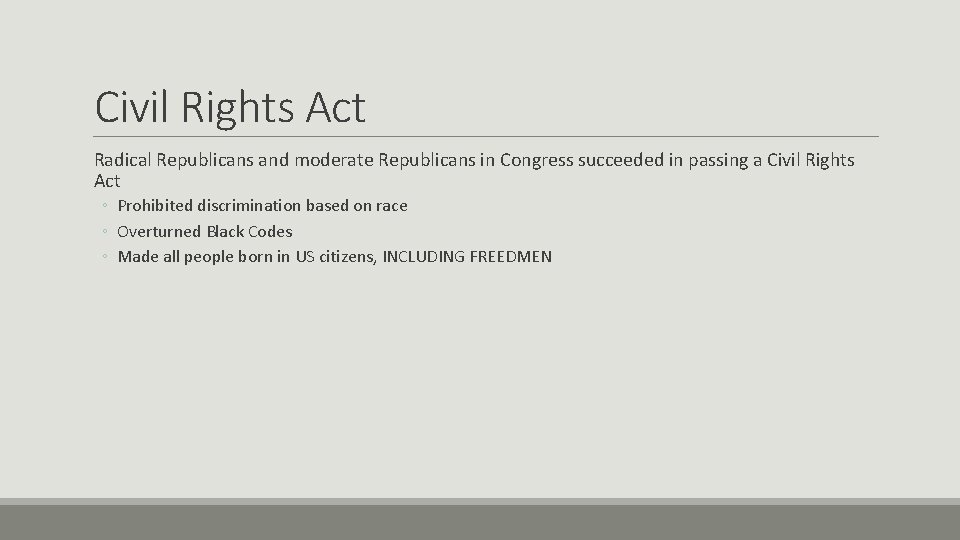 Civil Rights Act

Radical Republicans and moderate Republicans in Congress succeeded in passing a Civil Rights Act

◦ Prohibited discrimination based on race
◦ Overturned Black Codes
◦ Made all people born in US citizens, INCLUDING FREEDMEN